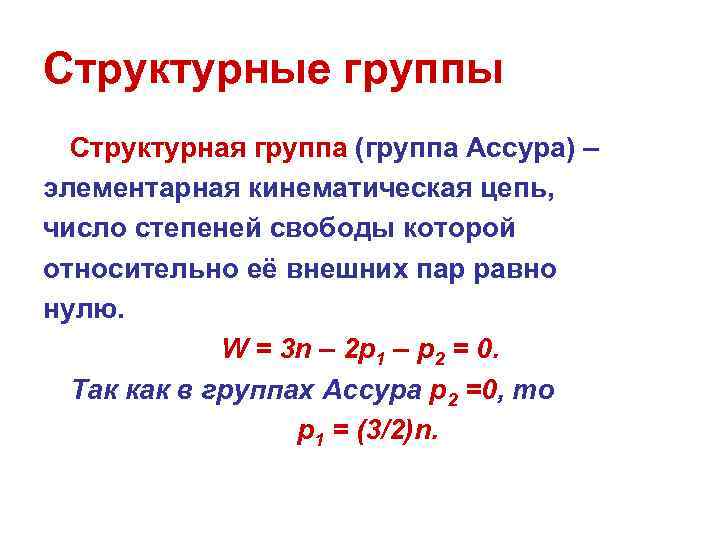 Структурные группы

Структурная группа (группа Ассура) – элементарная кинематическая цепь, число степеней свободы которой относительно её внешних пар равно нулю.

$W = 3n – 2p_1 – p_2 = 0.$

Так как в группах Ассура $p_2 = 0$, то

$p_1 = (3/2)n.$